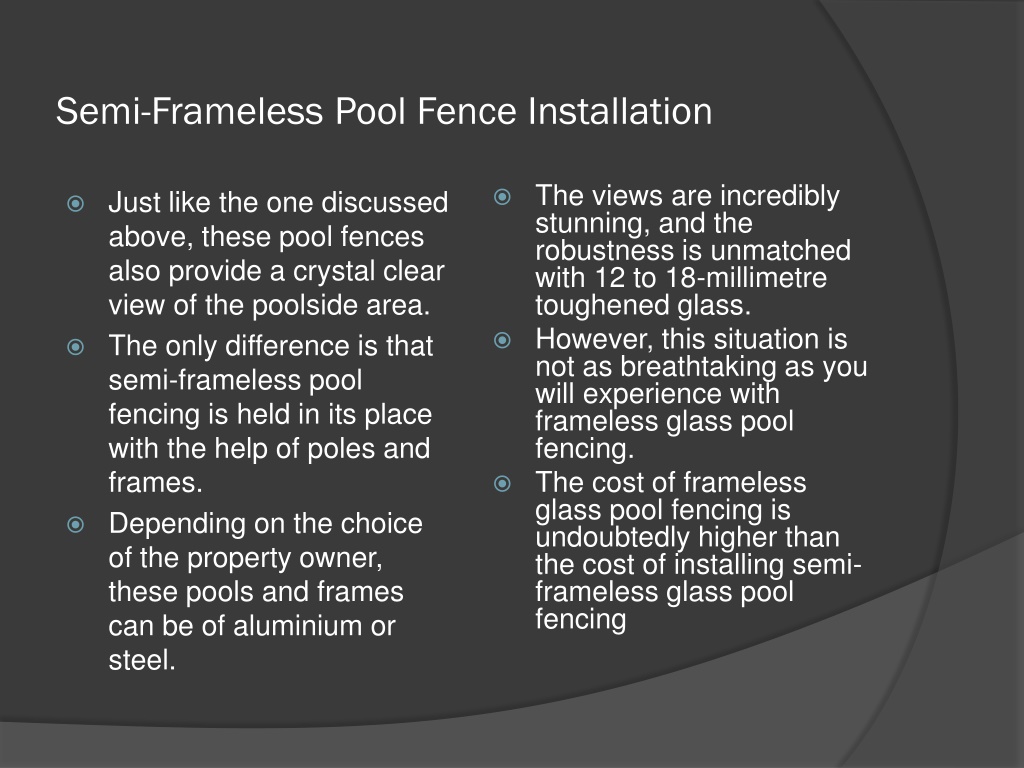 Semi-Frameless Pool Fence Installation

Just like the one discussed above, these pool fences also provide a crystal clear view of the poolside area.

The only difference is that semi-frameless pool fencing is held in its place with the help of poles and frames.

Depending on the choice of the property owner, these pools and frames can be of aluminium or steel.

The views are incredibly stunning, and the robustness is unmatched with 12 to 18-millimetre toughened glass.

However, this situation is not as breathtaking as you will experience with frameless glass pool fencing.

The cost of frameless glass pool fencing is undoubtedly higher than the cost of installing semi-frameless glass pool fencing